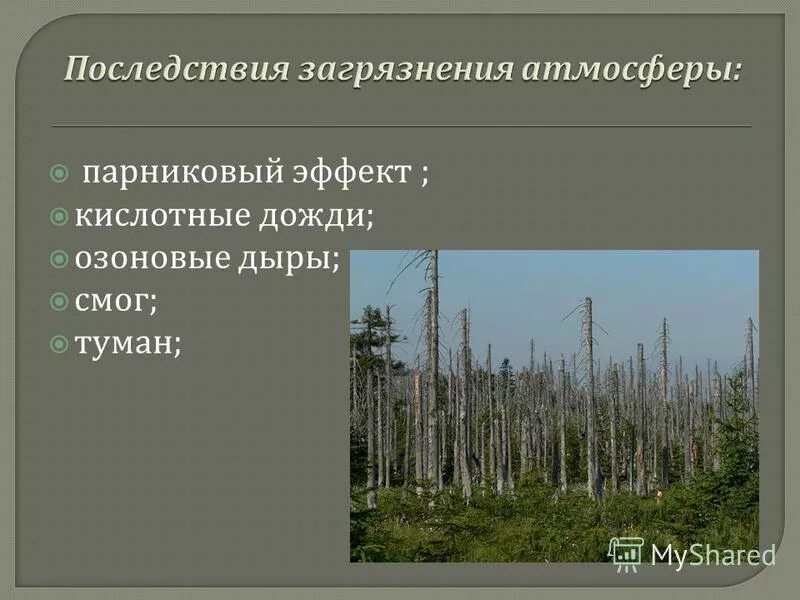 Последствия загрязнения атмосферы:

парниковый эффект ;
кислотные дожди;
озоновые дыры;
смог;
туман;

MyShared